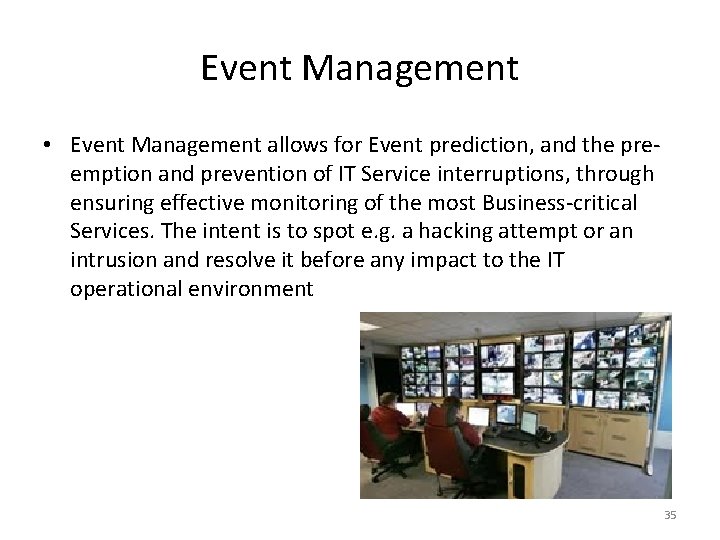 Event Management

• Event Management allows for Event prediction, and the pre-emption and prevention of IT Service interruptions, through ensuring effective monitoring of the most Business-critical Services. The intent is to spot e.g. a hacking attempt or an intrusion and resolve it before any impact to the IT operational environment

35